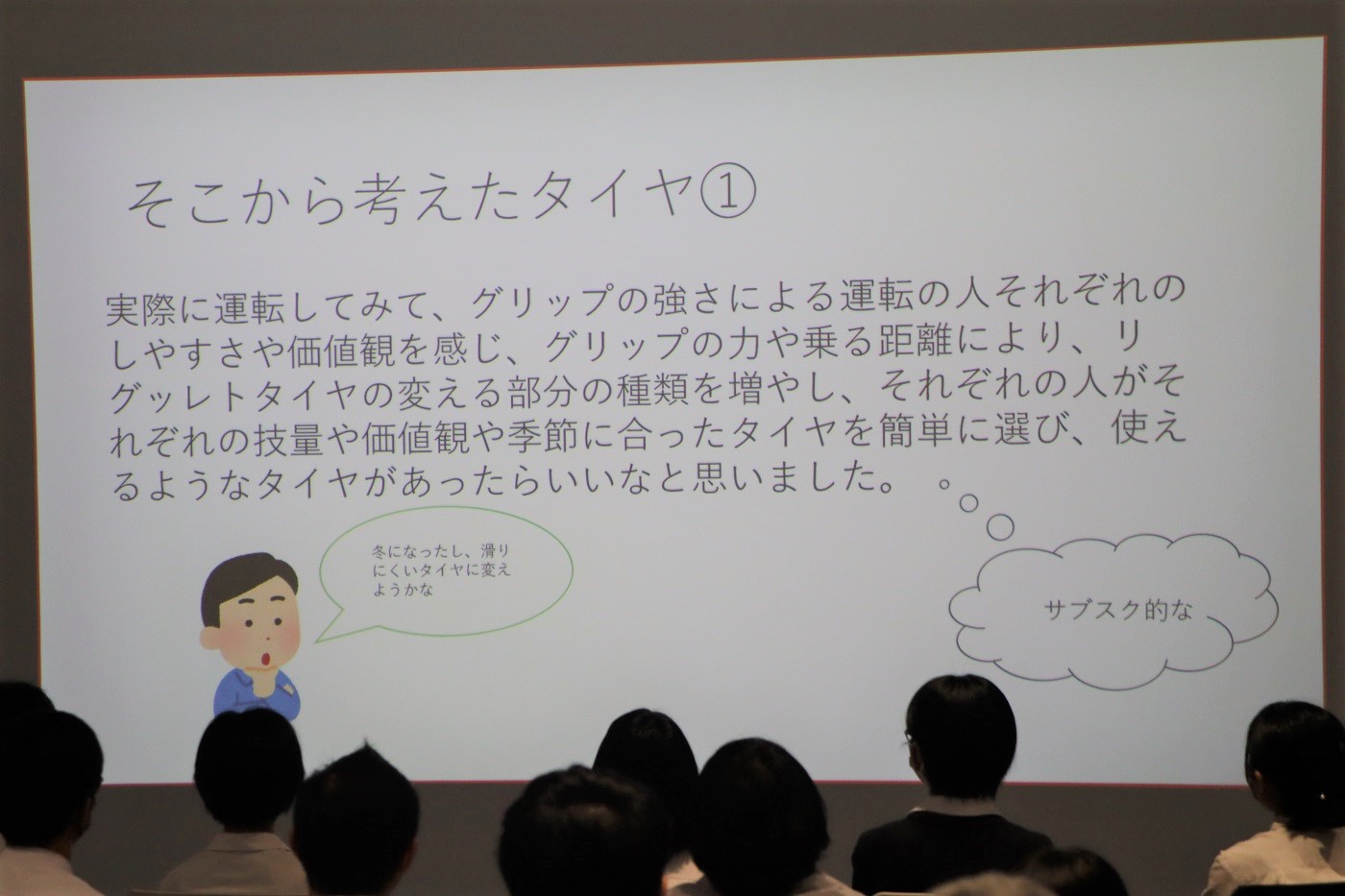 そこから考えたタイヤ①

実際に運転してみて、グリップの強さによる運転の人それぞれのしやすさや価値観を感じ、グリップの力や乗る距離により、リグッレトタイヤの変える部分の種類を増やし、それぞれの人がそれぞれの技量や価値観や季節に合ったタイヤを簡単に選び、使えるようなタイヤがあったらいいなと思いました。

冬になったし、滑りにくいタイヤに変えようかな

サブスク的な